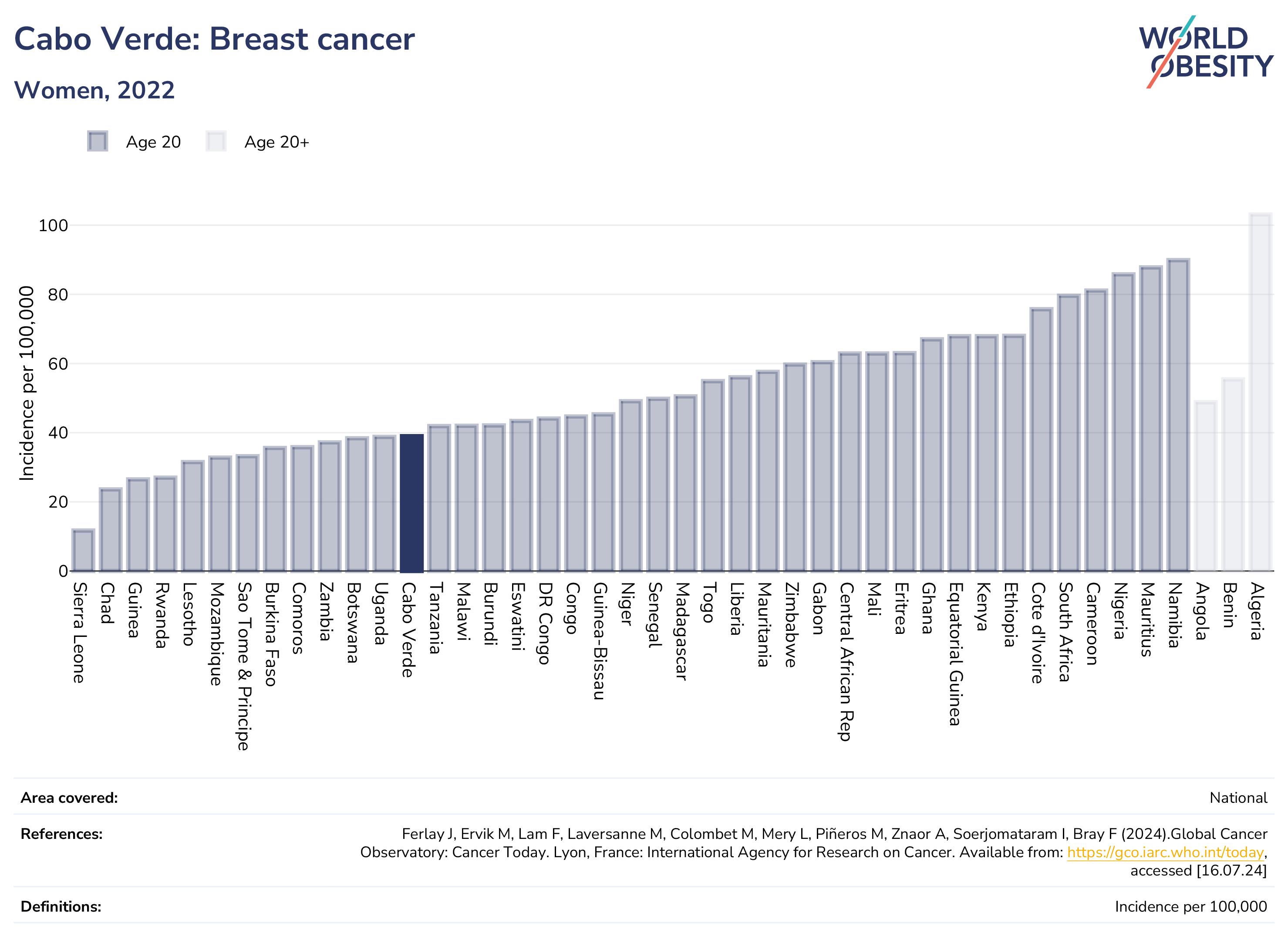 Cabo Verde: Breast cancer

Women, 2022

WORLD OBESITY

Age 20 Age 20+

Incidence per 100,000

100
80
60
40
20
0

Sierra Leone
Chad
Guinea
Rwanda
Lesotho
Mozambique
Sao Tome & Principe
Burkina Faso
Comoros
Zambia
Botswana
Uganda
Cabo Verde
Tanzania
Malawi
Burundi
Eswatini
DR Congo
Congo
Guinea-Bissau
Niger
Senegal
Madagascar
Togo
Liberia
Mauritania
Zimbabwe
Gabon
Central African Rep
Mali
Eritrea
Ghana
Equatorial Guinea
Kenya
Ethiopia
Cote d'Ivoire
South Africa
Cameroon
Nigeria
Mauritius
Namibia
Angola
Benin
Algeria

Area covered: National

References: Ferlay J, Ervik M, Lam F, Laversanne M, Colombet M, Mery L, Piñeros M, Znaor A, Soerjomataram I, Bray F (2024).Global Cancer Observatory: Cancer Today. Lyon, France: International Agency for Research on Cancer. Available from: https://gco.iarc.who.int/today, accessed [16.07.24]

Definitions: Incidence per 100,000